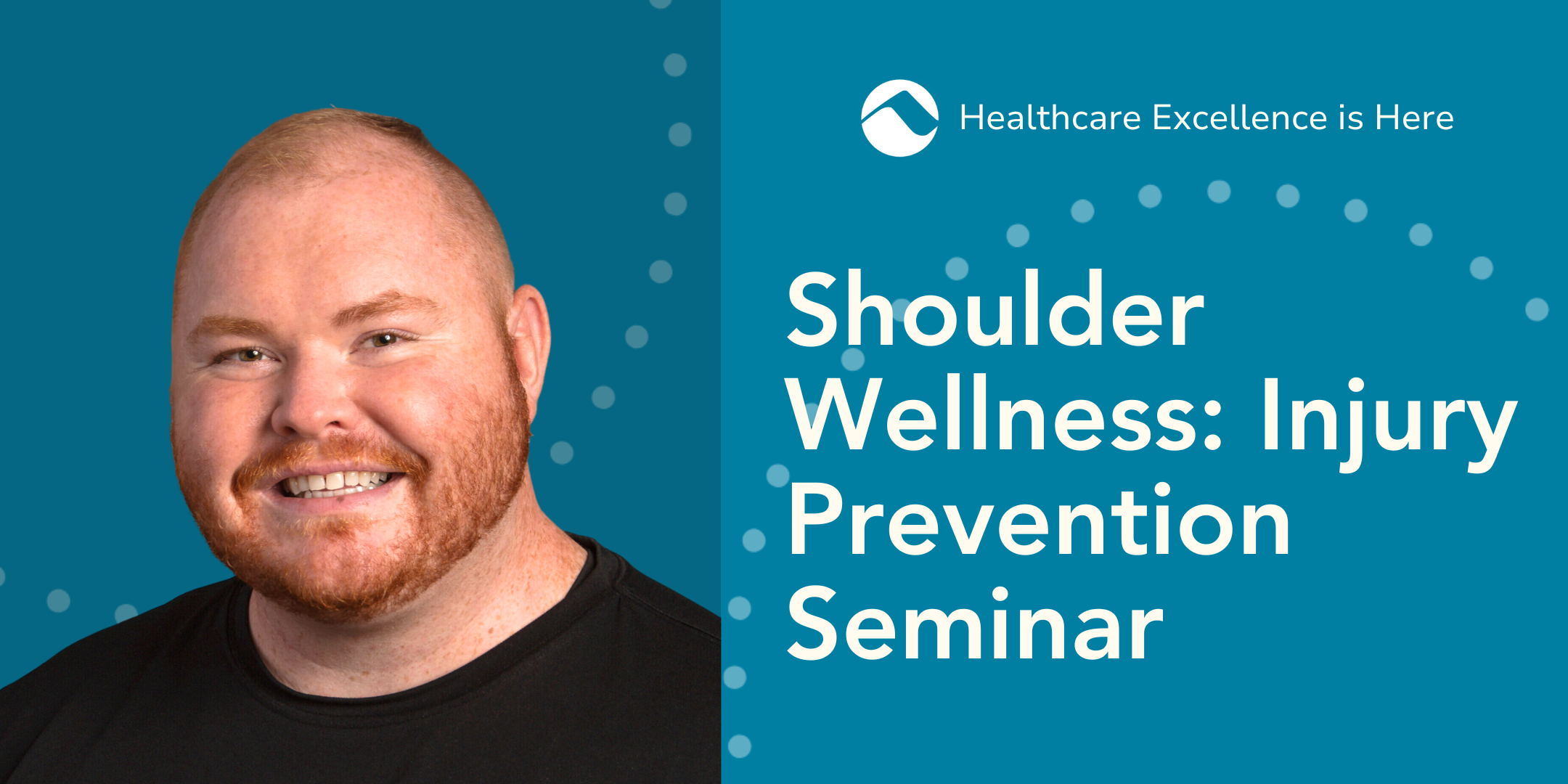 Healthcare Excellence is Here

Shoulder Wellness: Injury Prevention Seminar